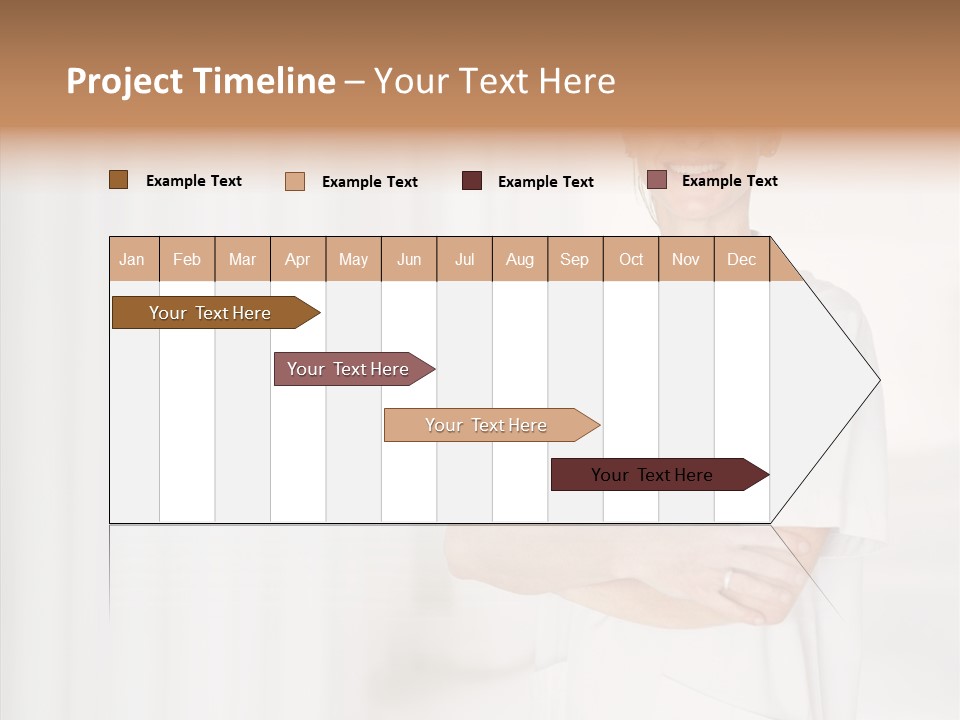 Project Timeline – Your Text Here

Example Text
Example Text
Example Text
Example Text

| Jan | Feb | Mar | Apr | May | Jun | Jul | Aug | Sep | Oct | Nov | Dec |
|---|---|---|---|---|---|---|---|---|---|---|---|

Your Text Here
Your Text Here
Your Text Here
Your Text Here